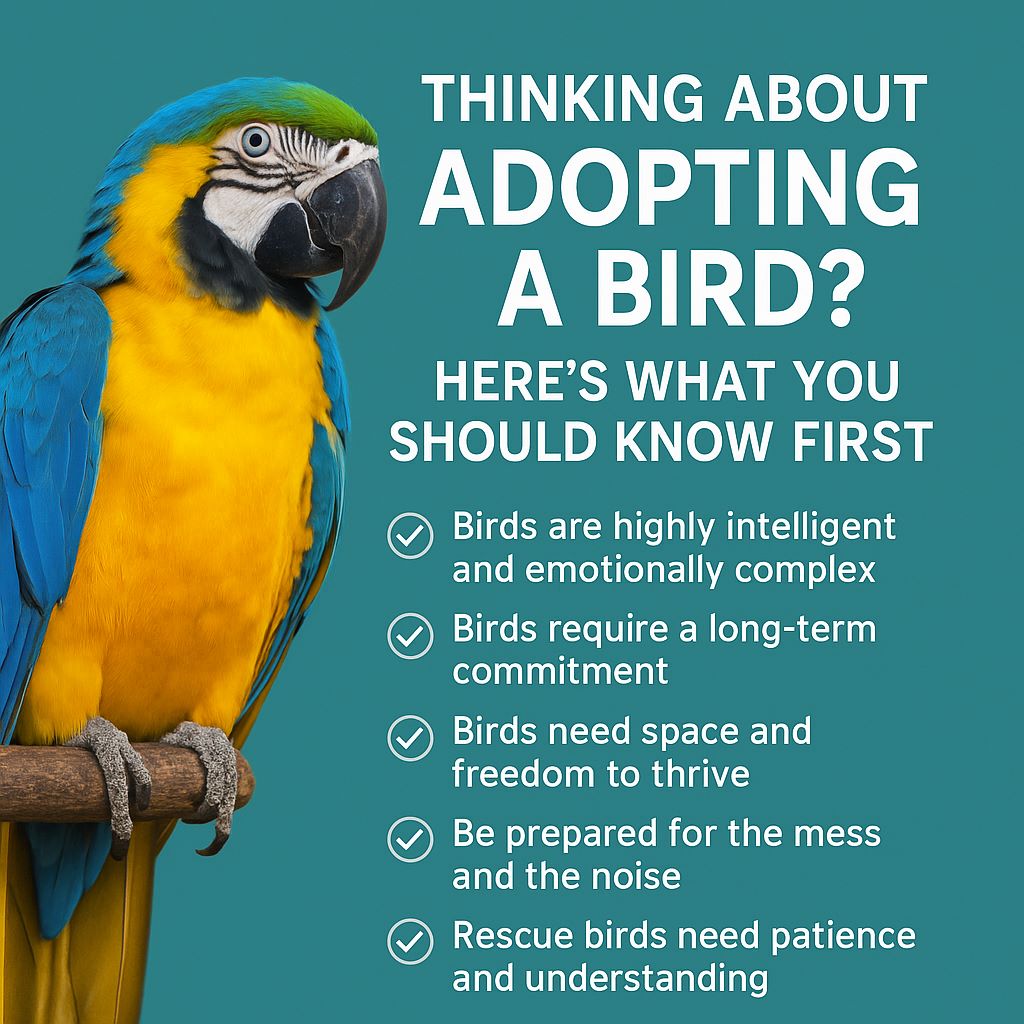 THINKING ABOUT ADOPTING A BIRD?

HERE'S WHAT YOU SHOULD KNOW FIRST

Birds are highly intelligent and emotionally complex

Birds require a long-term commitment

Birds need space and freedom to thrive

Be prepared for the mess and the noise

Rescue birds need patience and understanding